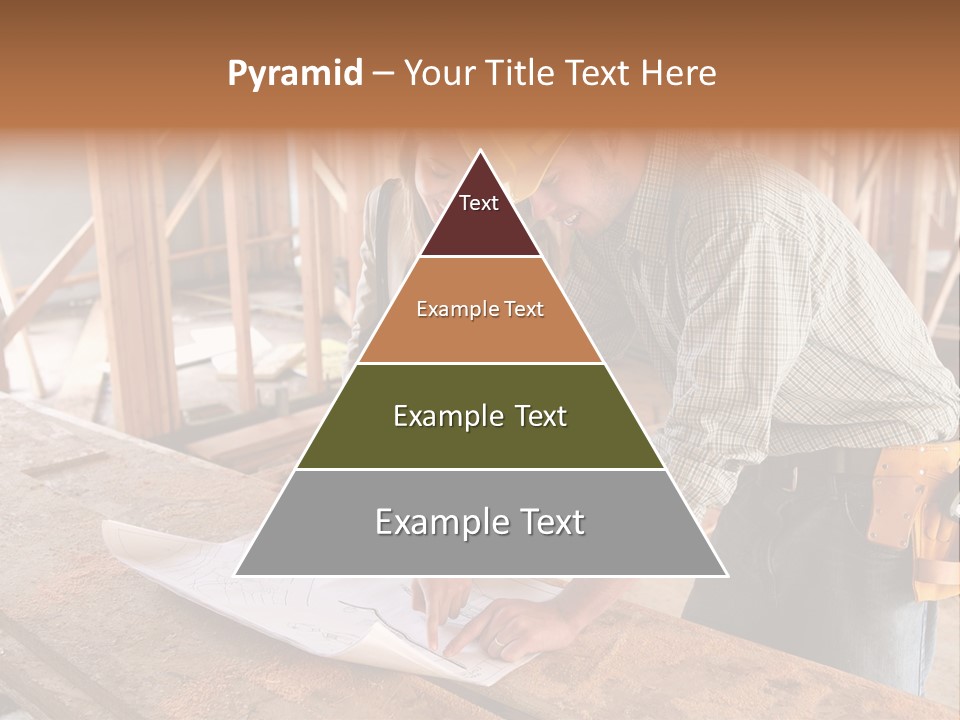 Pyramid – Your Title Text Here

Text

Example Text

Example Text

Example Text